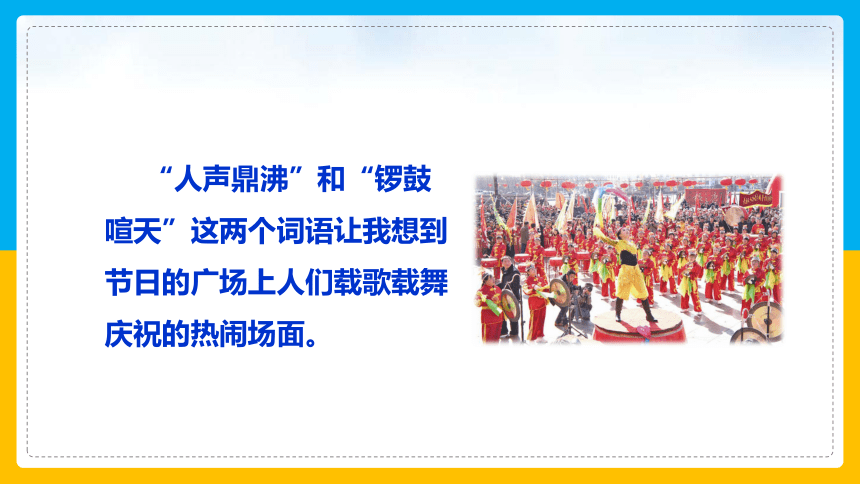 “人声鼎沸”和“锣鼓喧天”这两个词语让我想到节日的广场上人们载歌载舞庆祝的热闹场面。